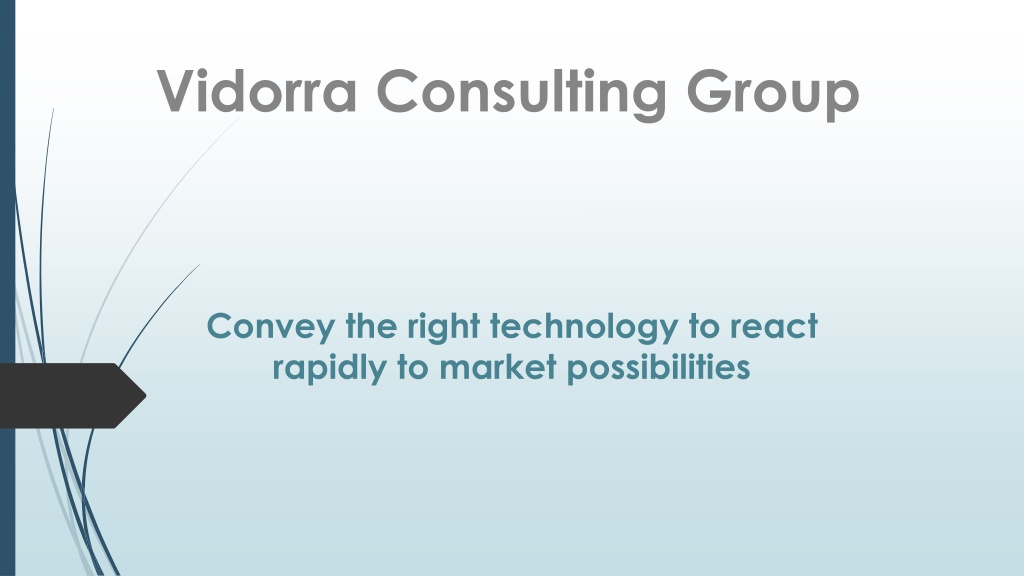 Vidorra Consulting Group

Convey the right technology to react rapidly to market possibilities